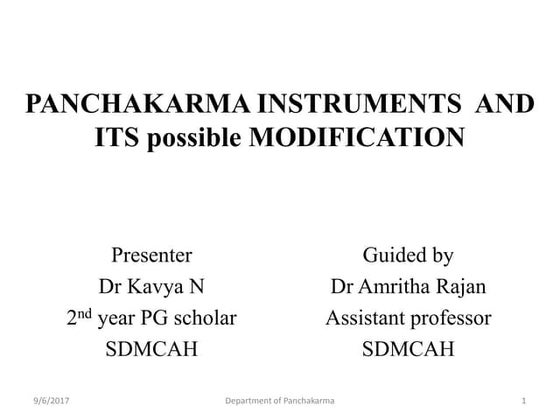 PANCHAKARMA INSTRUMENTS AND ITS possible MODIFICATION

Presenter
Dr Kavya N
2$^{nd}$ year PG scholar
SDMCAH

Guided by
Dr Amritha Rajan
Assistant professor
SDMCAH

9/6/2017 Department of Panchakarma 1